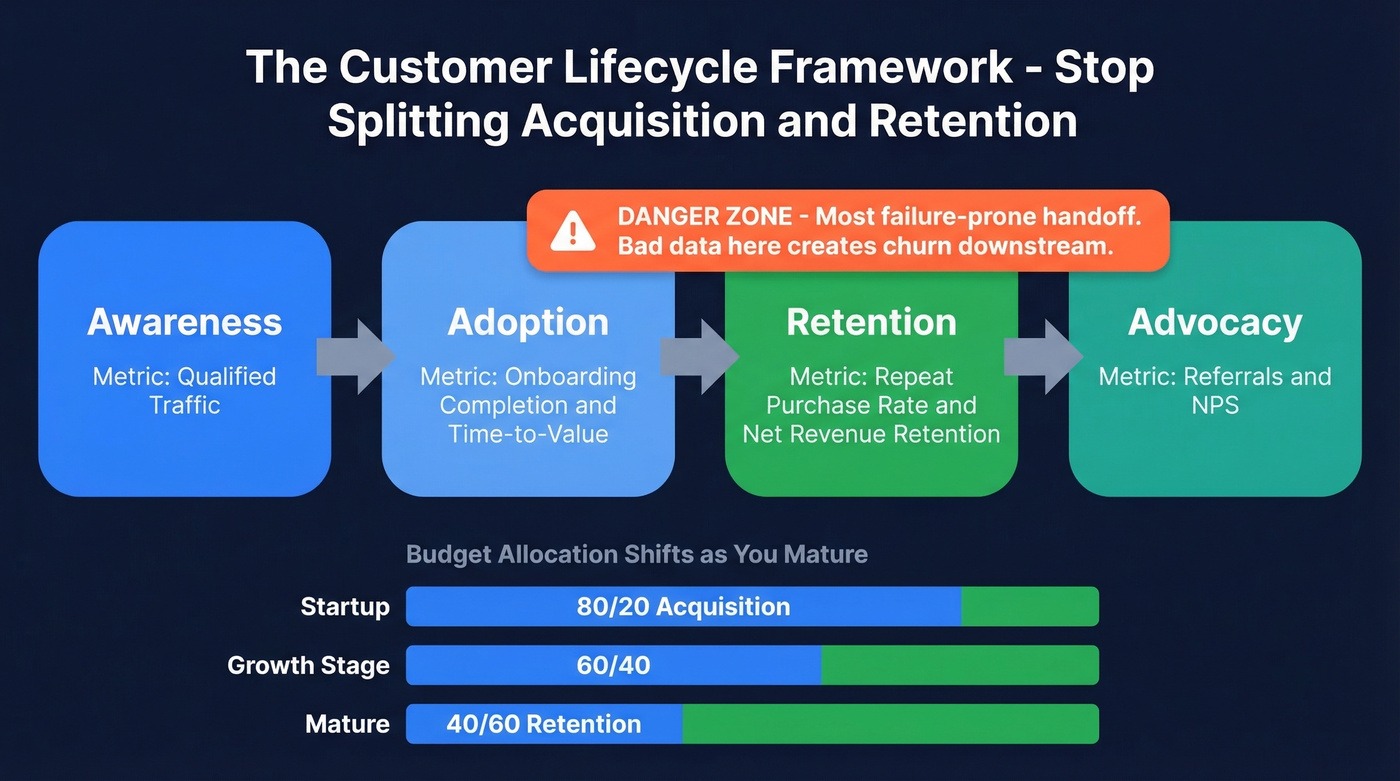 The Customer Lifecycle Framework - Stop Splitting Acquisition and Retention

DANGER ZONE - Most failure-prone handoff. Bad data here creates churn downstream.

Awareness
Metric: Qualified Traffic

Adoption
Metric: Onboarding Completion and Time-to-Value

Retention
Metric: Repeat Purchase Rate and Net Revenue Retention

Advocacy
Metric: Referrals and NPS

Budget Allocation Shifts as You Mature

Startup 80/20 Acquisition

Growth Stage 60/40

Mature 40/60 Retention